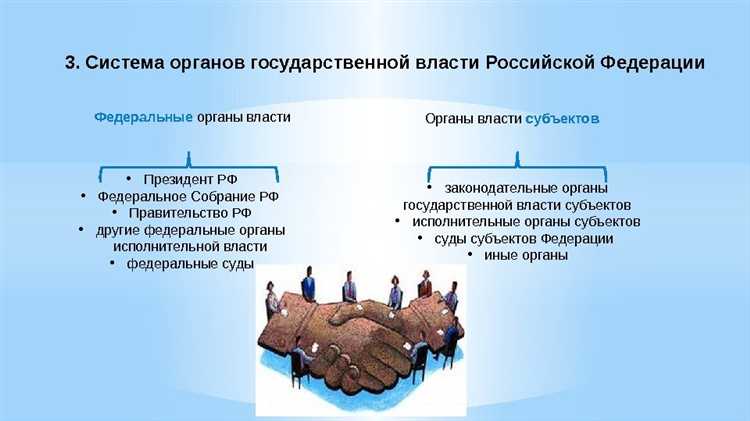 3. Система органов государственной власти Российской Федерации

Федеральные органы власти

• Президент РФ
• Федеральное Собрание РФ
• Правительство РФ
• другие федеральные органы исполнительной власти
• федеральные суды

Органы власти субъектов

• законодательные органы государственной власти субъектов
• исполнительные органы субъектов
• суды субъектов Федерации
• иные органы